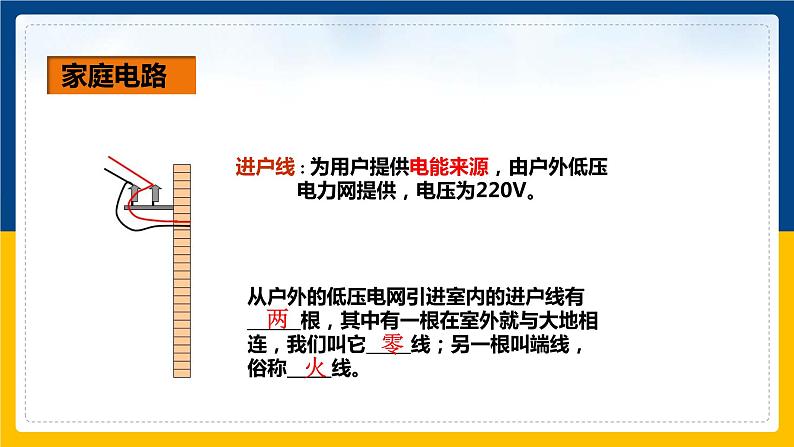 家庭电路

进户线：为用户提供电能来源，由户外低压电力网提供，电压为220V。

从户外的低压电网引进室内的进户线有__两__根，其中有一根在室外就与大地相连，我们叫它__零__线；另一根叫端线，俗称__火__线。